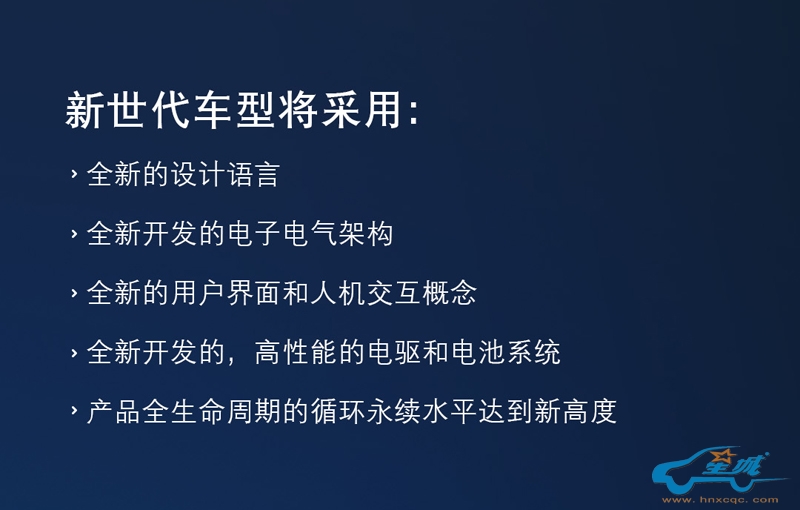 新世代车型将采用:

› 全新的设计语言

› 全新开发的电子电气架构

› 全新的用户界面和人机交互概念

› 全新开发的，高性能的电驱和电池系统

› 产品全生命周期的循环永续水平达到新高度

全城

www.hnxcqc.com